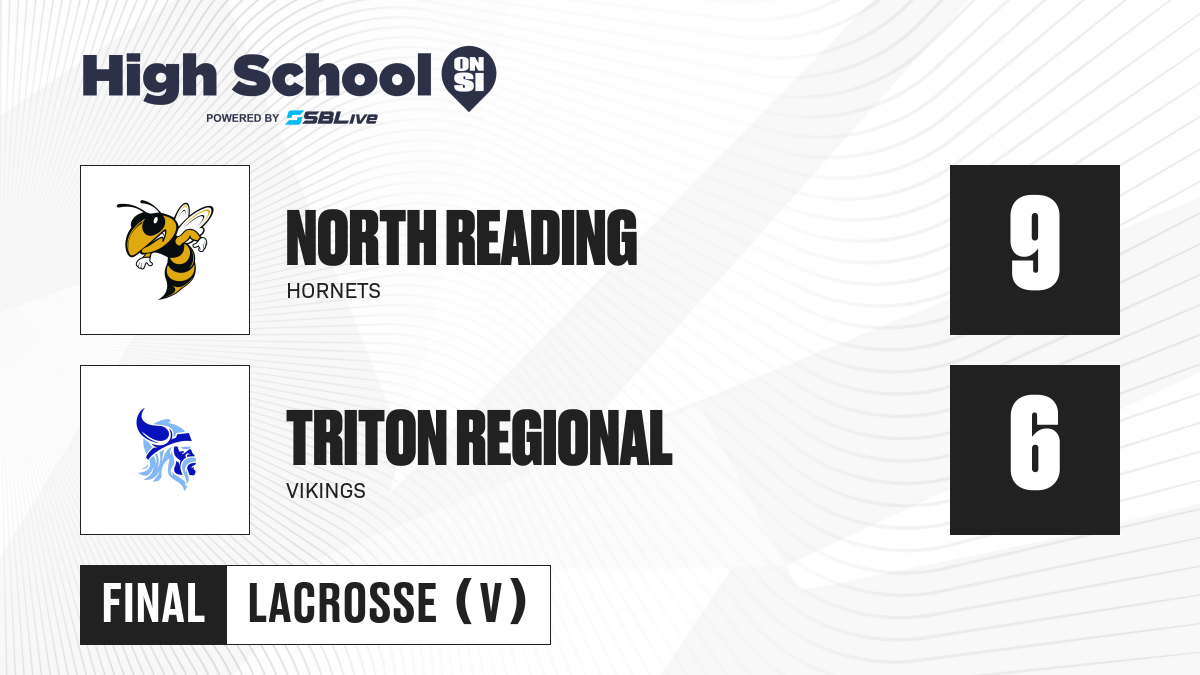 High School ON SI
POWERED BY SBLive

NORTH READING
HORNETS
9

TRITON REGIONAL
VIKINGS
6

FINAL LACROSSE (V)